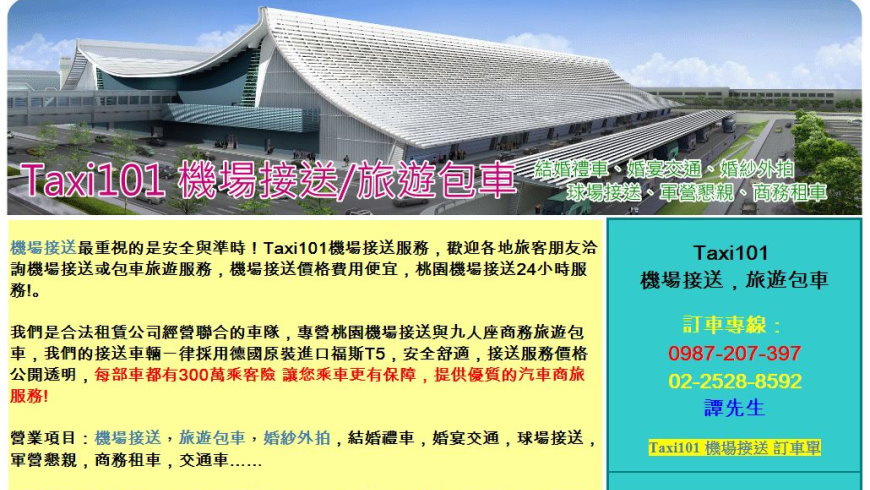 Taxi101 機場接送/旅遊包車

結婚禮車、婚宴交通、婚紗外拍
球場接送、軍營懇親、商務租車

機場接送最重視的是安全與準時！Taxi101機場接送服務，歡迎各地旅客朋友洽詢機場接送或包車旅遊服務，機場接送價格費用便宜，桃園機場接送24小時服務!。

我們是合法租賃公司經營聯合的車隊，專營桃園機場接送與九人座商務旅遊包車，我們的接送車輛一律採用德國原裝進口福斯T5，安全舒適，接送服務價格公開透明，每部車都有300萬乘客險 讓您乘車更有保障，提供優質的汽車商旅服務!

營業項目：機場接送，旅遊包車，婚紗外拍，結婚禮車，婚宴交通，球場接送，軍營懇親，商務租車，交通車……

Taxi101
機場接送，旅遊包車

訂車專線：
0987-207-397
02-2528-8592
譚先生

Taxi101 機場接送 訂車單